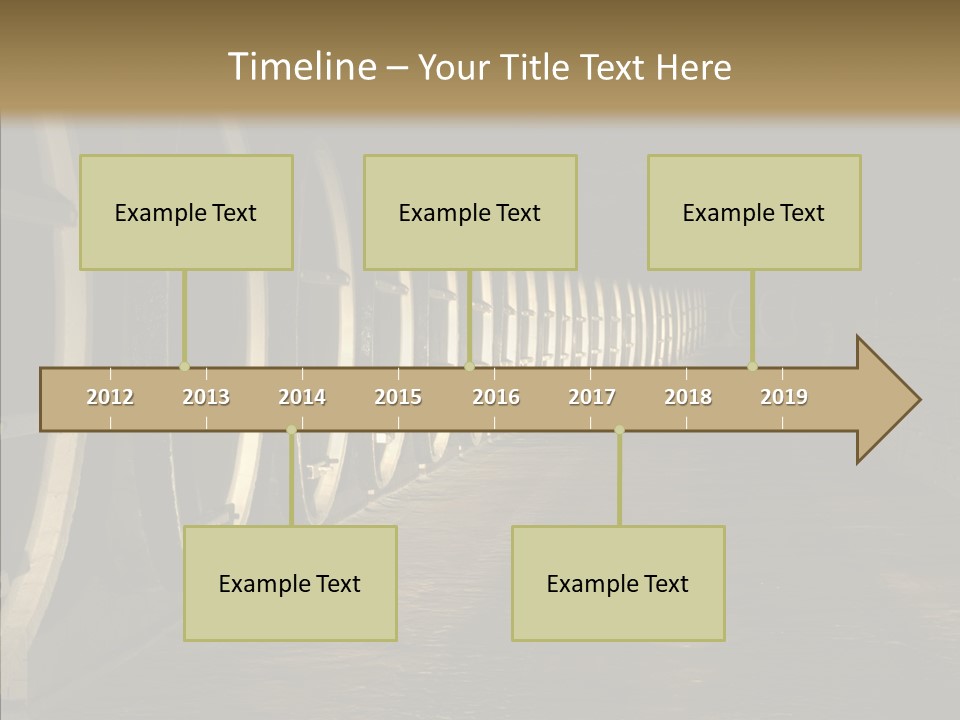 Timeline – Your Title Text Here

Example Text

Example Text

Example Text

2012 2013 2014 2015 2016 2017 2018 2019

Example Text

Example Text